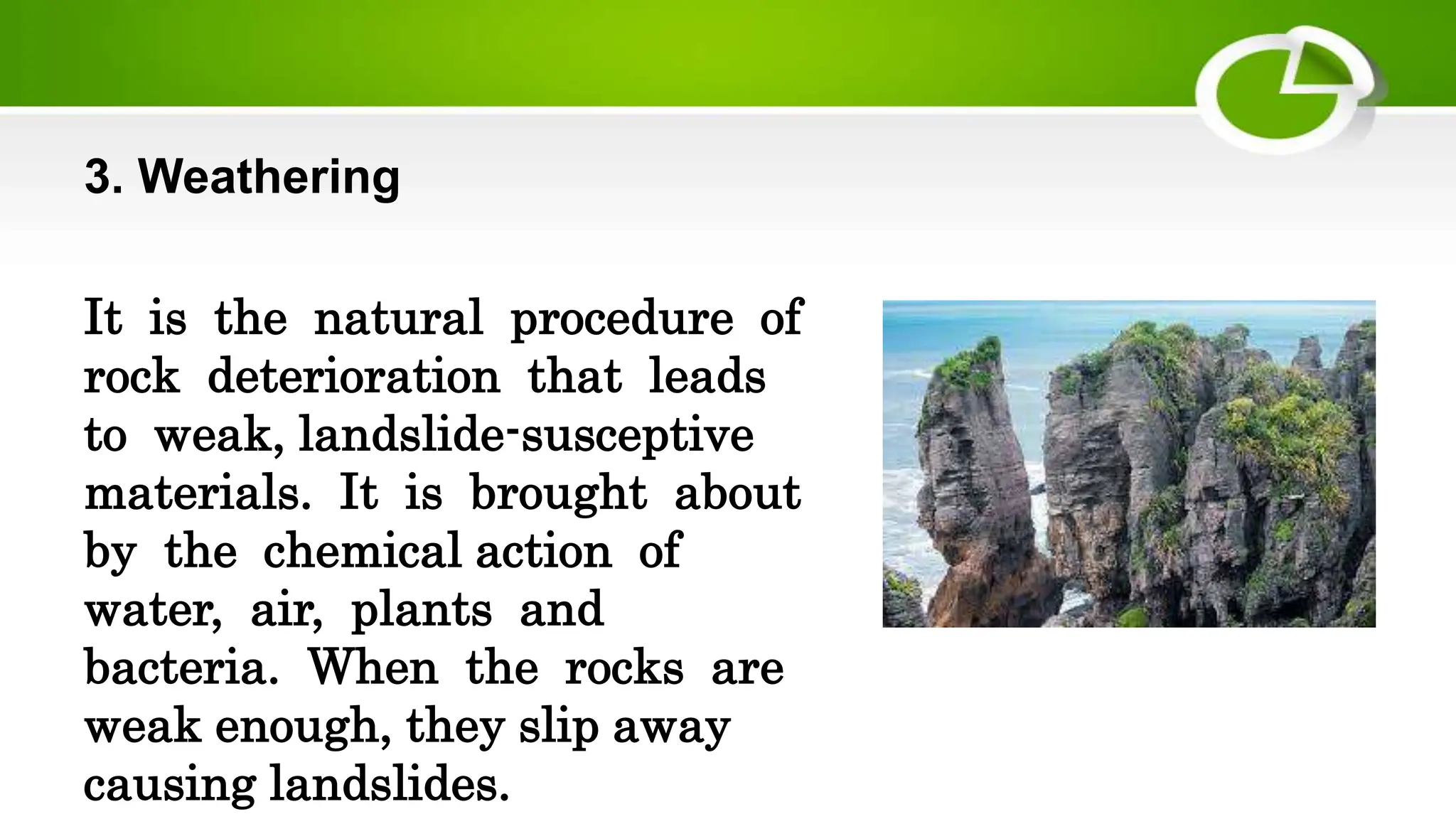 3. Weathering

It is the natural procedure of rock deterioration that leads to weak, landslide-susceptive materials. It is brought about by the chemical action of water, air, plants and bacteria. When the rocks are weak enough, they slip away causing landslides.